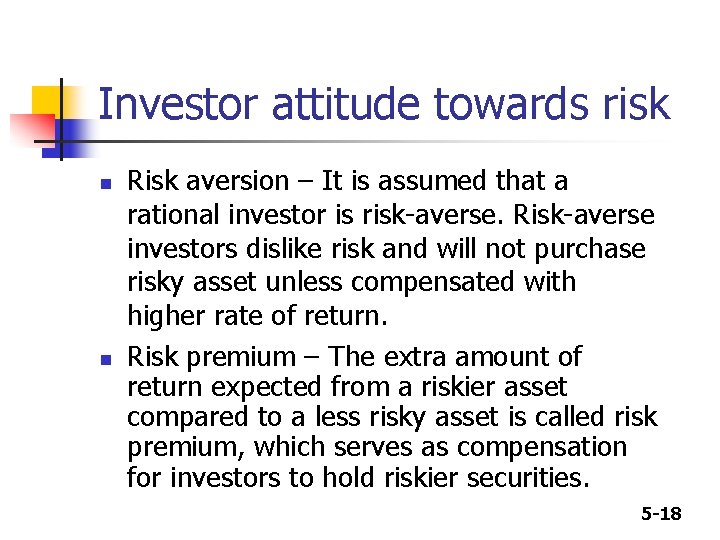 Investor attitude towards risk

- Risk aversion – It is assumed that a rational investor is risk-averse. Risk-averse investors dislike risk and will not purchase risky asset unless compensated with higher rate of return.
- Risk premium – The extra amount of return expected from a riskier asset compared to a less risky asset is called risk premium, which serves as compensation for investors to hold riskier securities.

5-18